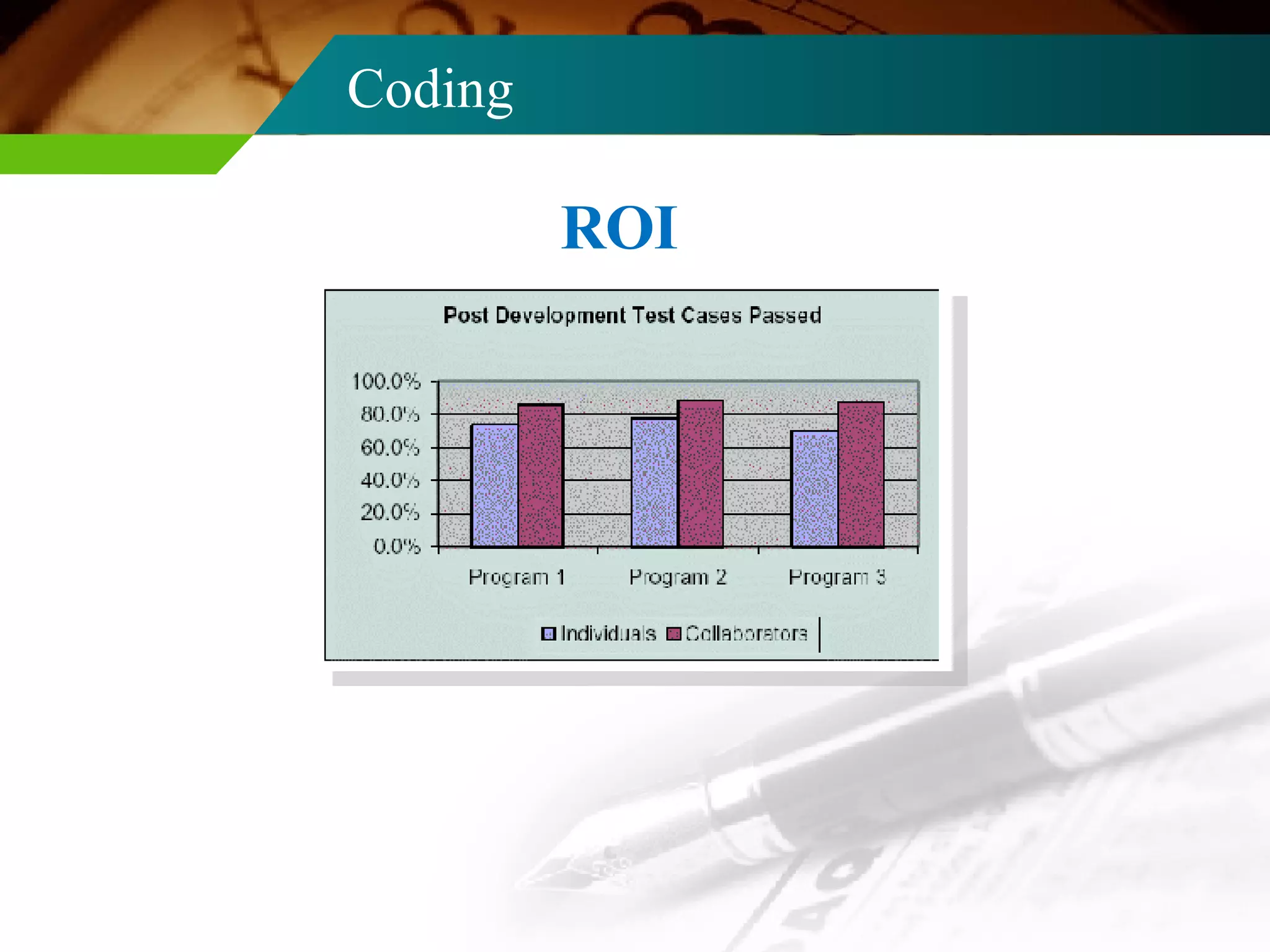 Coding

ROI

Post Development Test Cases Passed

100.0%
80.0%
60.0%
40.0%
20.0%
0.0%

Program 1 Program 2 Program 3

Individuals Collaborators